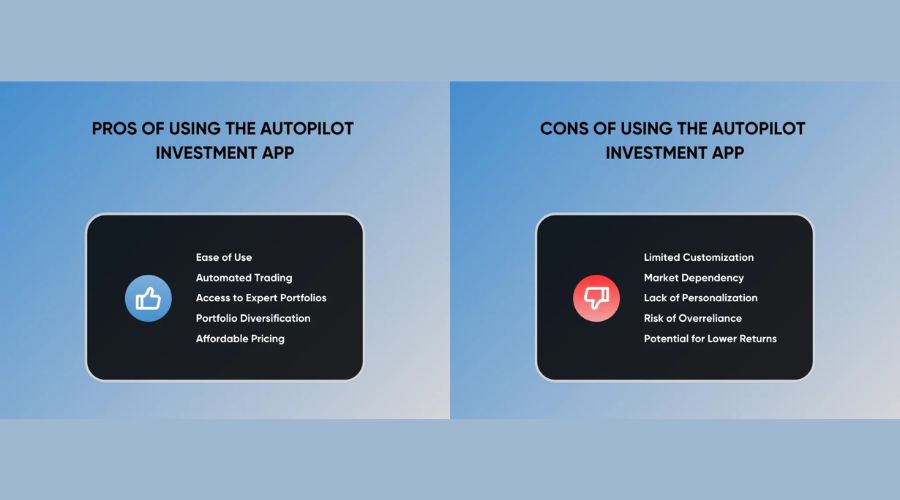 PROS OF USING THE AUTOPILOT INVESTMENT APP

Ease of Use
Automated Trading
Access to Expert Portfolios
Portfolio Diversification
Affordable Pricing

CONS OF USING THE AUTOPILOT INVESTMENT APP

Limited Customization
Market Dependency
Lack of Personalization
Risk of Overreliance
Potential for Lower Returns